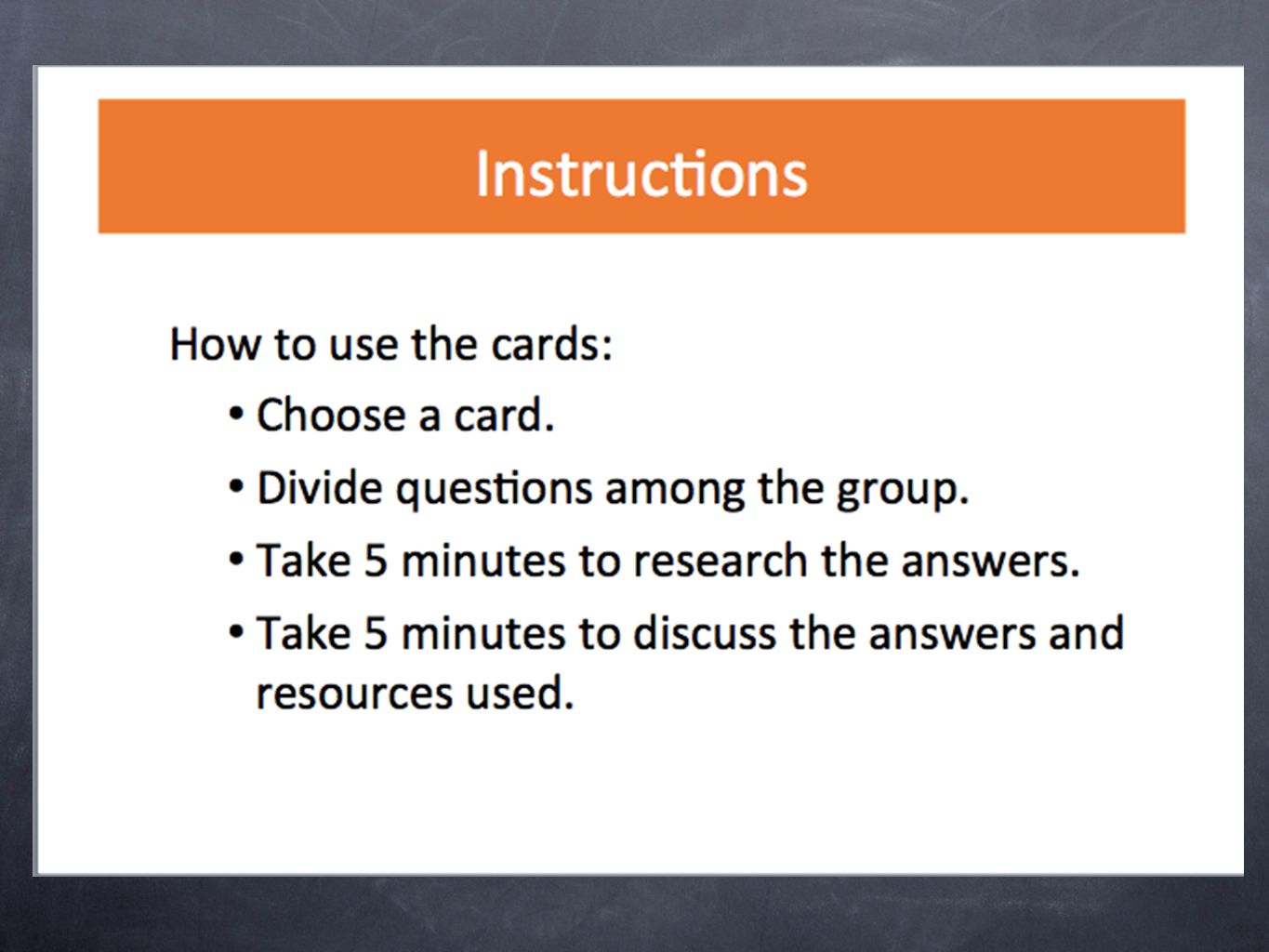 Instructions

How to use the cards:

• Choose a card.
• Divide questions among the group.
• Take 5 minutes to research the answers.
• Take 5 minutes to discuss the answers and resources used.